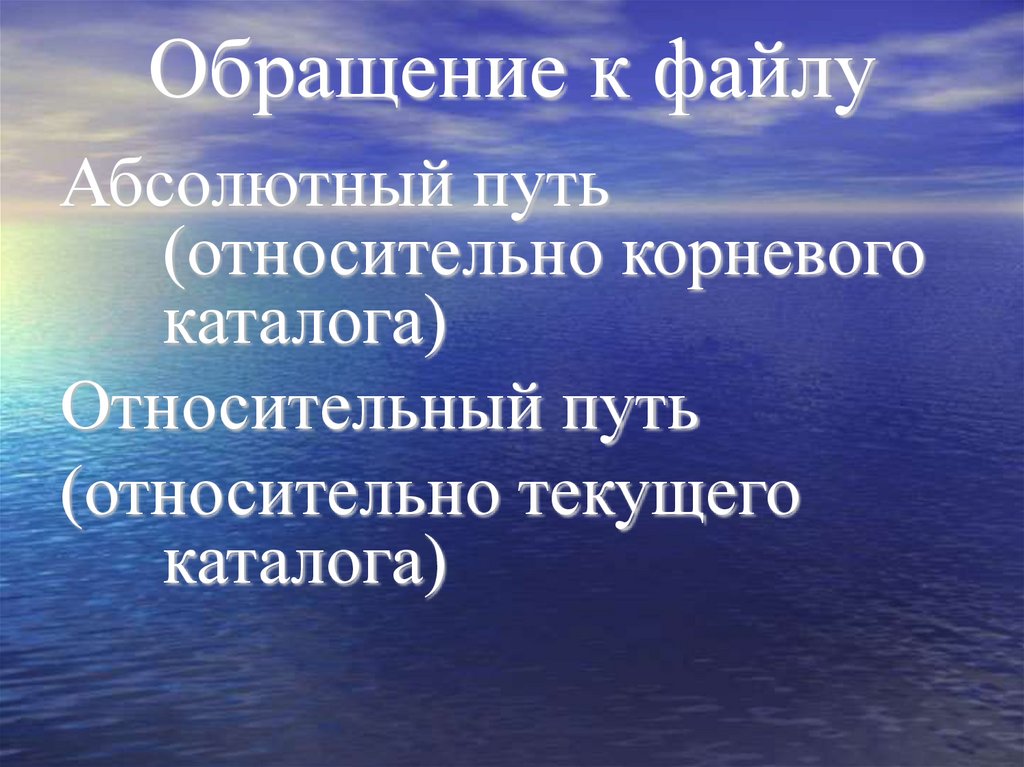 Обращение к файлу

Абсолютный путь (относительно корневого каталога)

Относительный путь

(относительно текущего каталога)